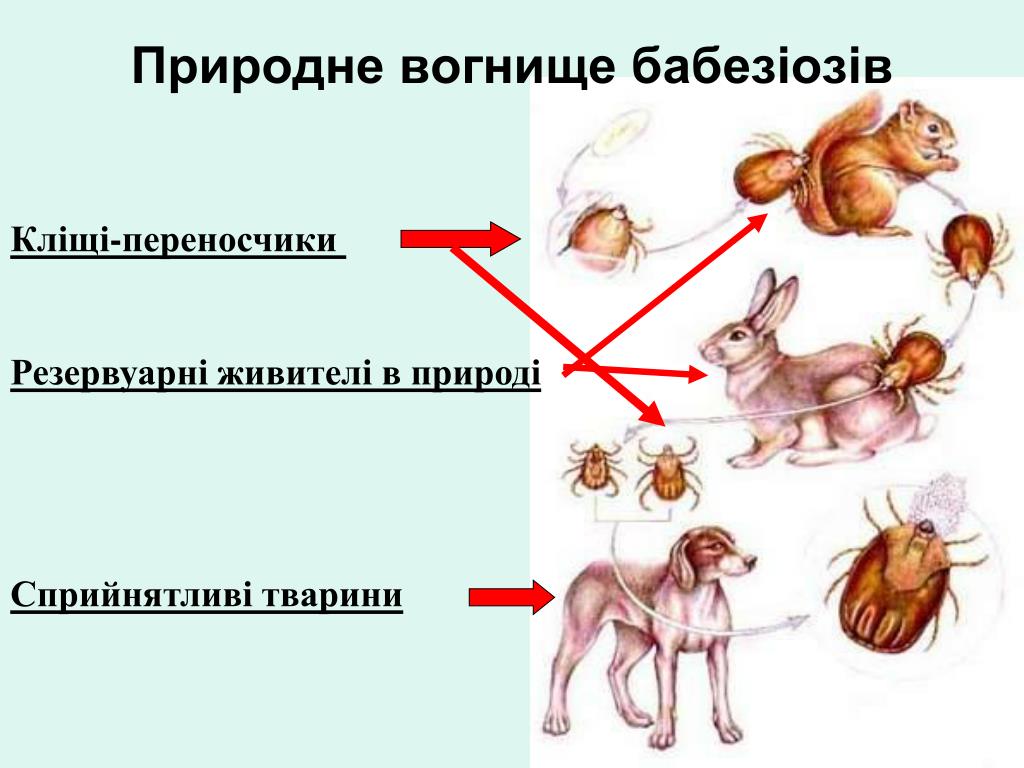 Природне вогнище бабезіозів

Кліщі-переносчики

Резервуарні живителі в природі

Сприйнятливі тварини